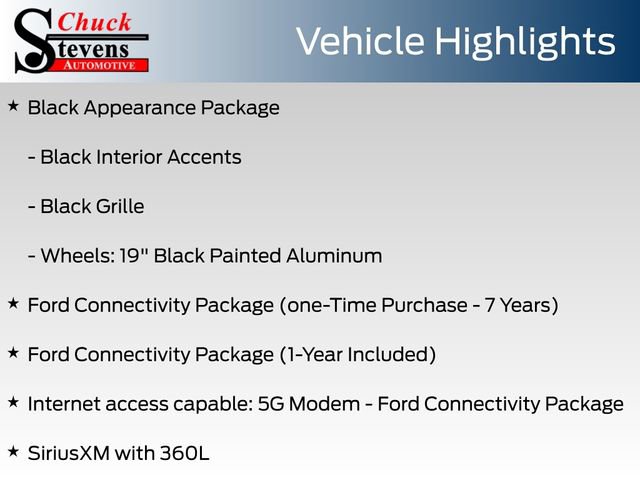 Chuck Stevens AUTOMOTIVE

Vehicle Highlights

★ Black Appearance Package

- Black Interior Accents

- Black Grille

- Wheels: 19" Black Painted Aluminum

★ Ford Connectivity Package (one-Time Purchase - 7 Years)

★ Ford Connectivity Package (1-Year Included)

★ Internet access capable: 5G Modem - Ford Connectivity Package

★ SiriusXM with 360L